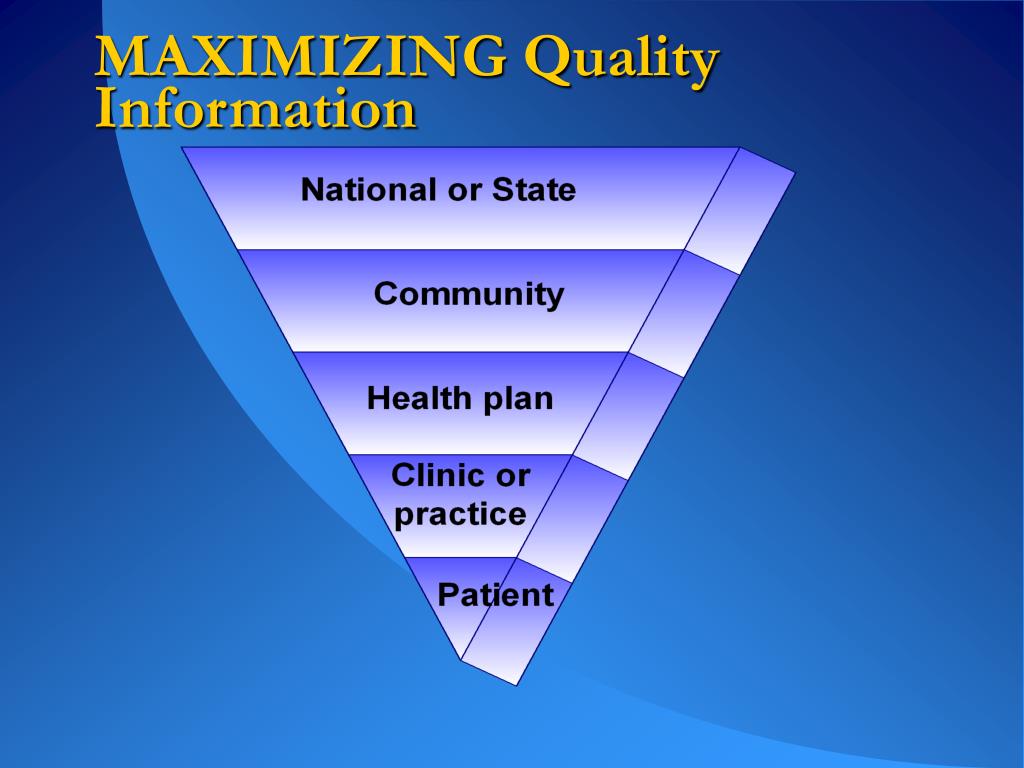 MAXIMIZING Quality Information

National or State

Community

Health plan

Clinic or practice

Patient